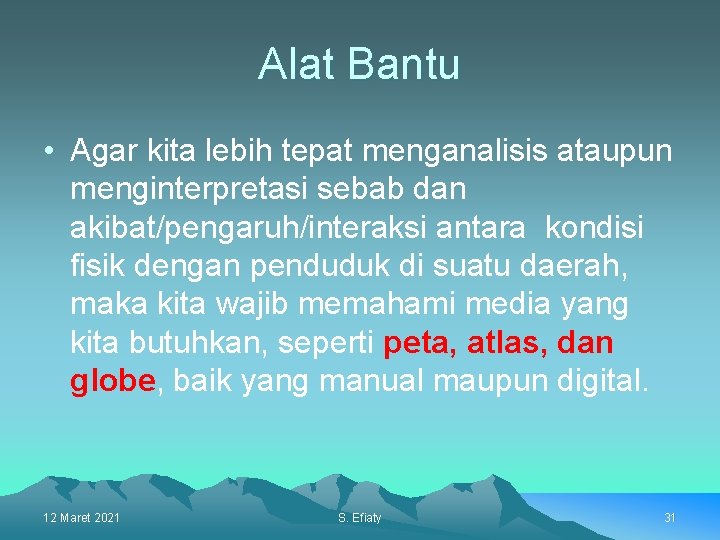 Alat Bantu

• Agar kita lebih tepat menganalisis ataupun menginterpretasi sebab dan akibat/pengaruh/interaksi antara kondisi fisik dengan penduduk di suatu daerah, maka kita wajib memahami media yang kita butuhkan, seperti peta, atlas, dan globe, baik yang manual maupun digital.

12 Maret 2021

S. Efiaty

31